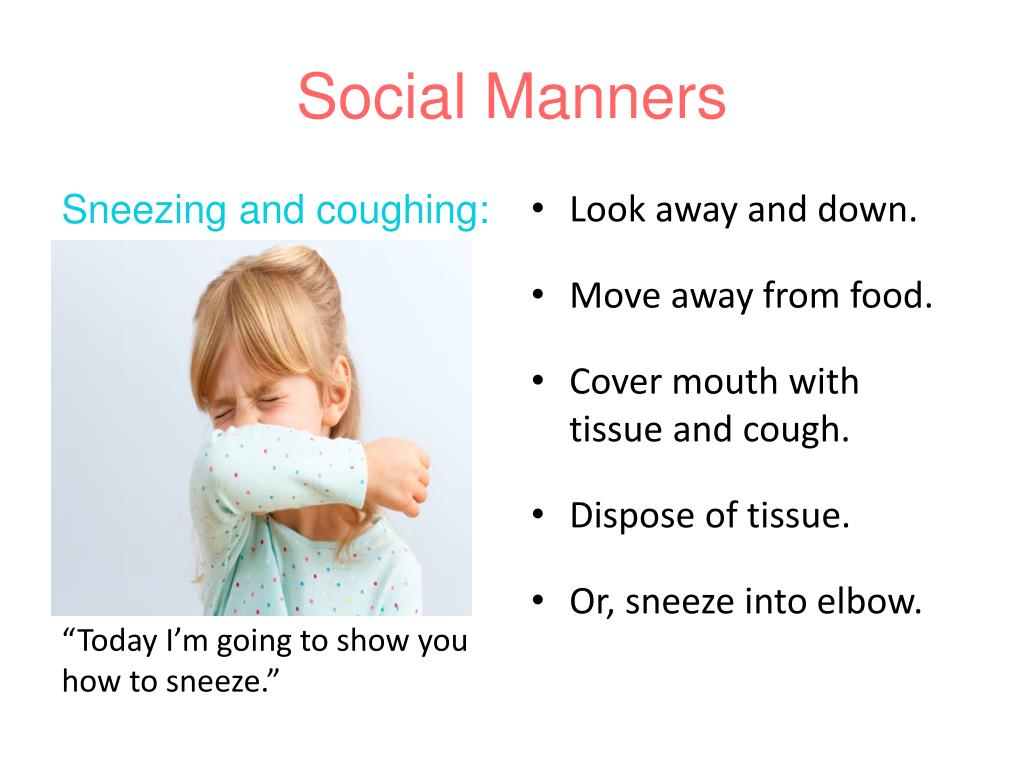 Social Manners

Sneezing and coughing:

“Today I’m going to show you how to sneeze.”

• Look away and down.
• Move away from food.
• Cover mouth with tissue and cough.
• Dispose of tissue.
• Or, sneeze into elbow.